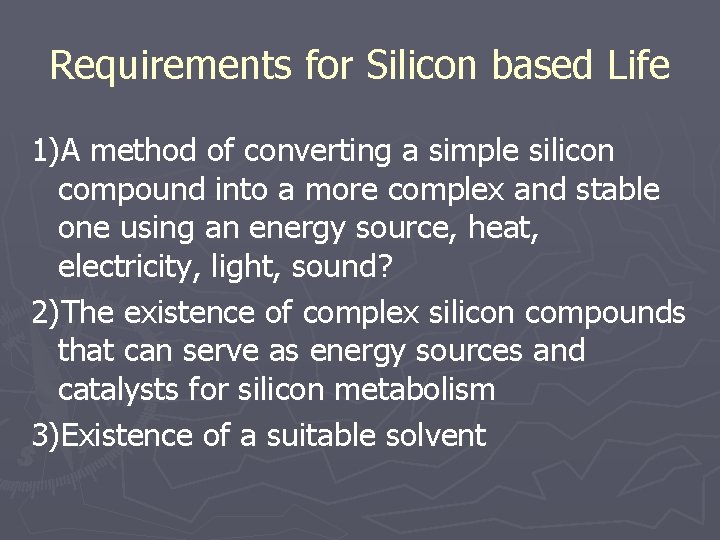 Requirements for Silicon based Life

1)A method of converting a simple silicon compound into a more complex and stable one using an energy source, heat, electricity, light, sound?

2)The existence of complex silicon compounds that can serve as energy sources and catalysts for silicon metabolism

3)Existence of a suitable solvent